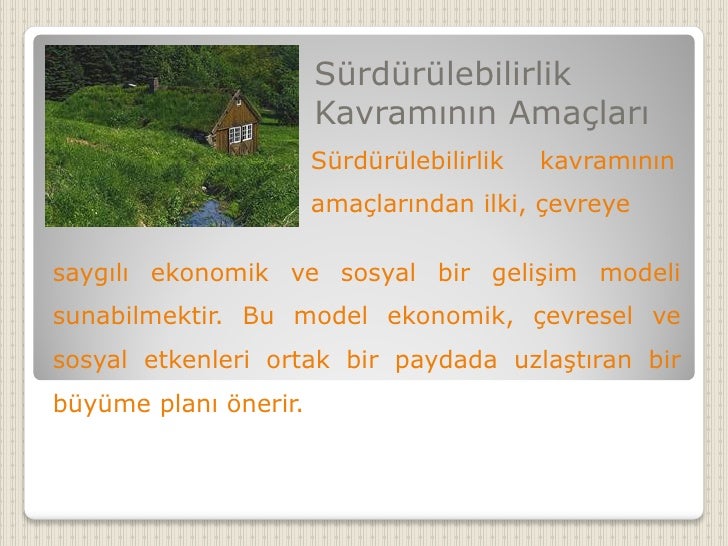 Sürdürülebilirlik Kavramının Amaçları

Sürdürülebilirlik kavramının amaçlarından ilki, çevreye saygılı ekonomik ve sosyal bir gelişim modeli sunabilmektir. Bu model ekonomik, çevresel ve sosyal etkenleri ortak bir paydada uzlaştıran bir büyüme planı önerir.